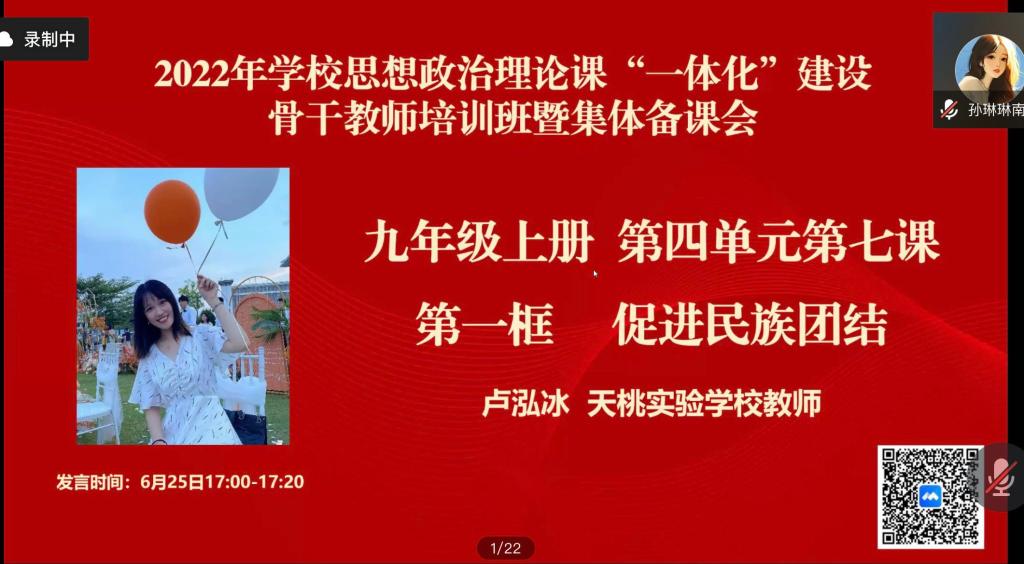 录制中

孙琳琳南

2022年学校思想政治理论课“一体化”建设
骨干教师培训班暨集体备课会

九年级上册 第四单元第七课

第一框 促进民族团结

卢泓冰 天桃实验学校教师

发言时间：6月25日17:00-17:20

1/22